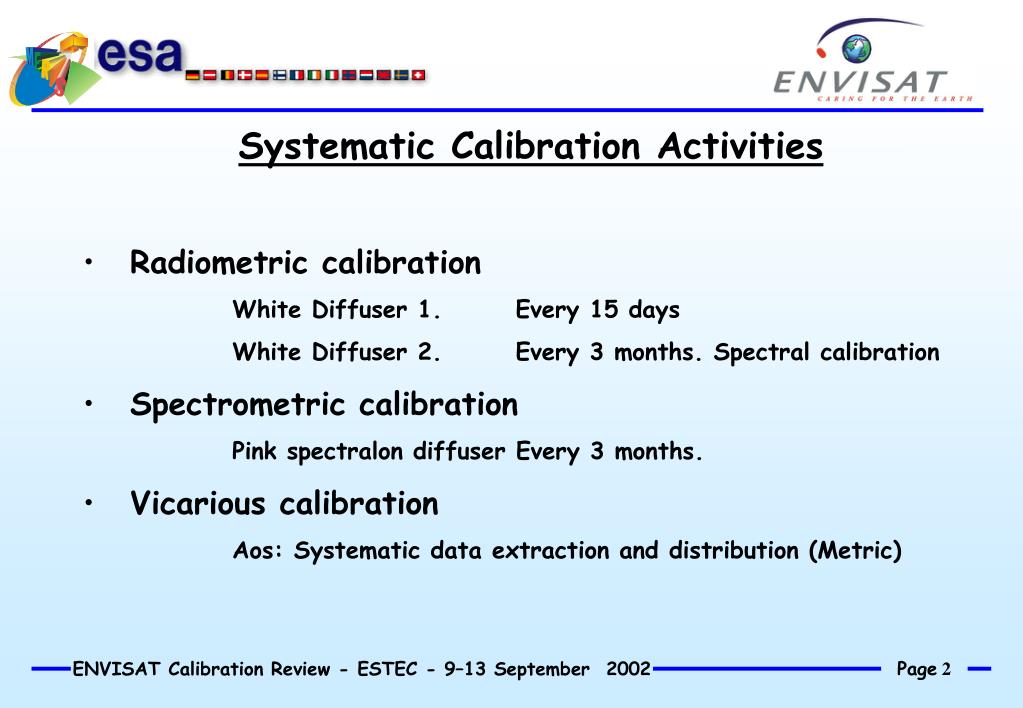 esa

ENVISAT
CARING FOR THE EARTH

Systematic Calibration Activities

• Radiometric calibration

White Diffuser 1. Every 15 days

White Diffuser 2. Every 3 months. Spectral calibration

• Spectrometric calibration

Pink spectralon diffuser Every 3 months.

• Vicarious calibration

Aos: Systematic data extraction and distribution (Metric)

ENVISAT Calibration Review - ESTEC - 9–13 September 2002 Page 2